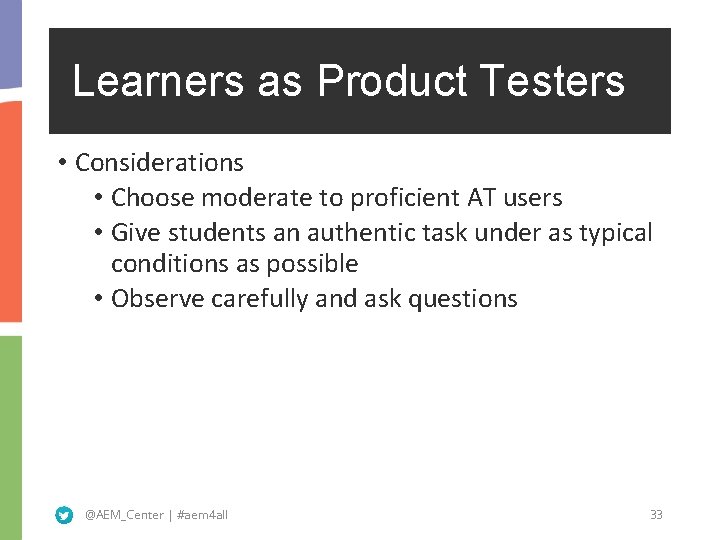 Learners as Product Testers

• Considerations
  • Choose moderate to proficient AT users
  • Give students an authentic task under as typical conditions as possible
  • Observe carefully and ask questions

@AEM_Center | #aem4all

33